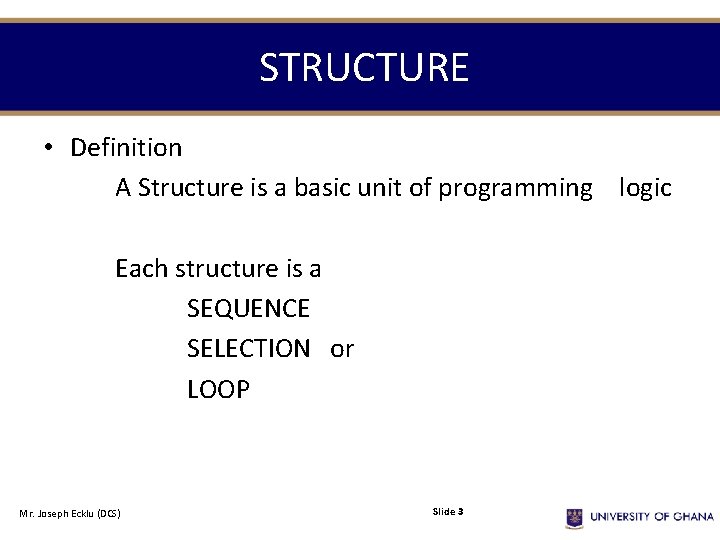 STRUCTURE

• Definition

A Structure is a basic unit of programming logic

Each structure is a

SEQUENCE

SELECTION or

LOOP

Mr. Joseph Ecklu (DCS)

Slide 3

UNIVERSITY OF GHANA